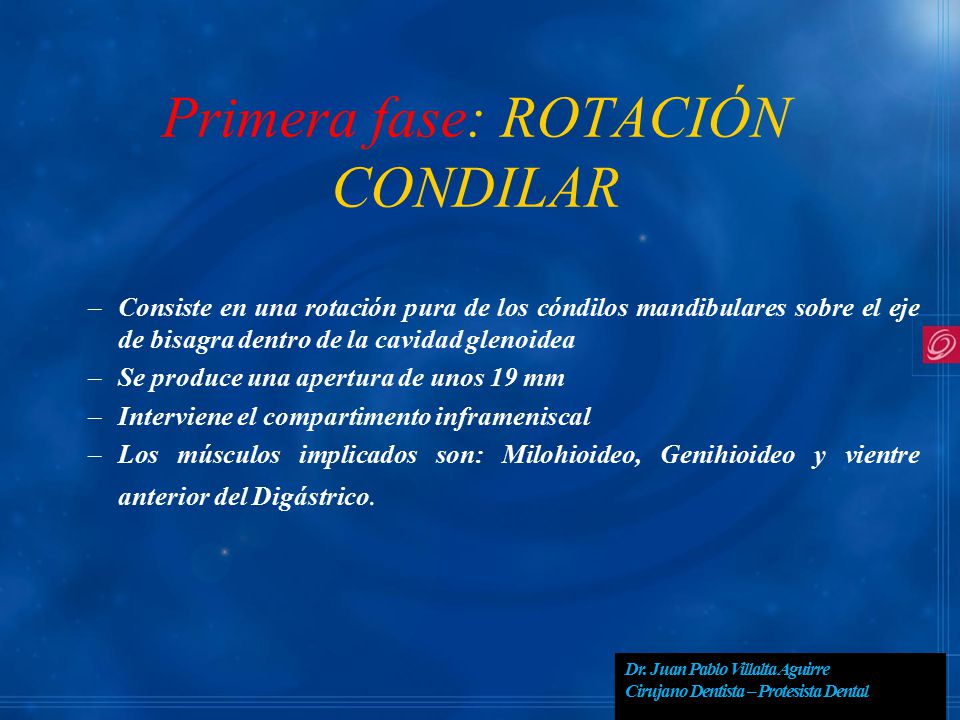 Primera fase: ROTACIÓN CONDILAR

– Consiste en una rotación pura de los cóndilos mandibulares sobre el eje de bisagra dentro de la cavidad glenoidea
– Se produce una apertura de unos 19 mm
– Interviene el compartimento inframeniscal
– Los músculos implicados son: Milohioideo, Genihioideo y vientre anterior del Digástrico.

Dr. Juan Pablo Villalta Aguirre
Cirujano Dentista – Protesista Dental